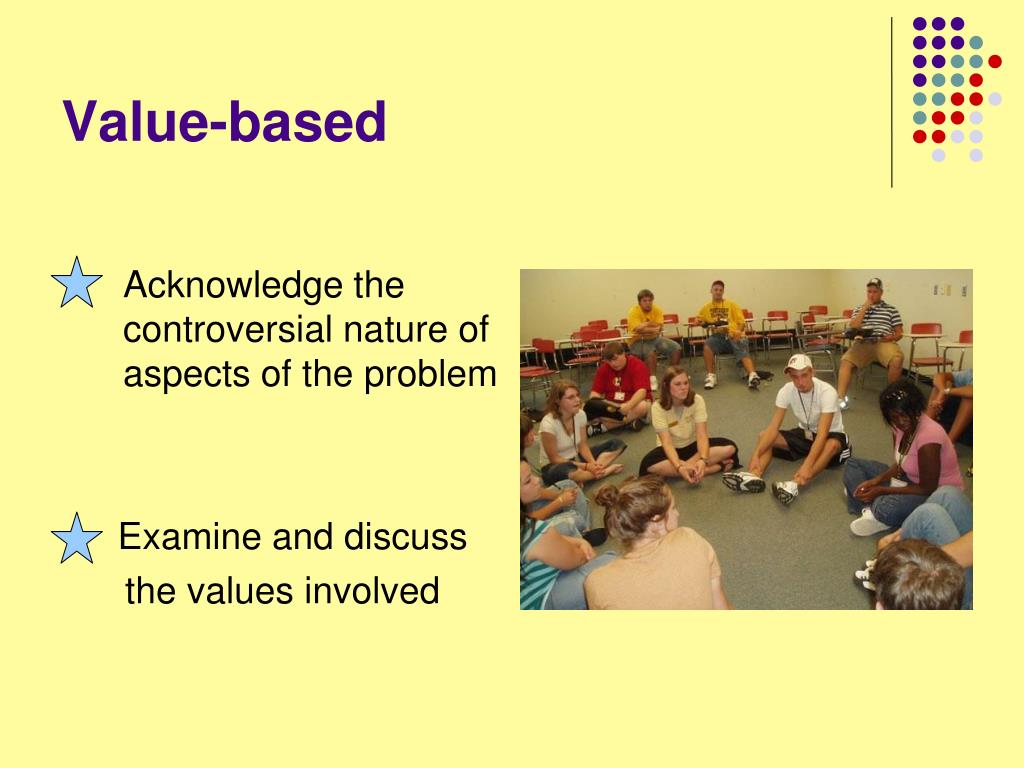 Value-based

Acknowledge the controversial nature of aspects of the problem

Examine and discuss the values involved